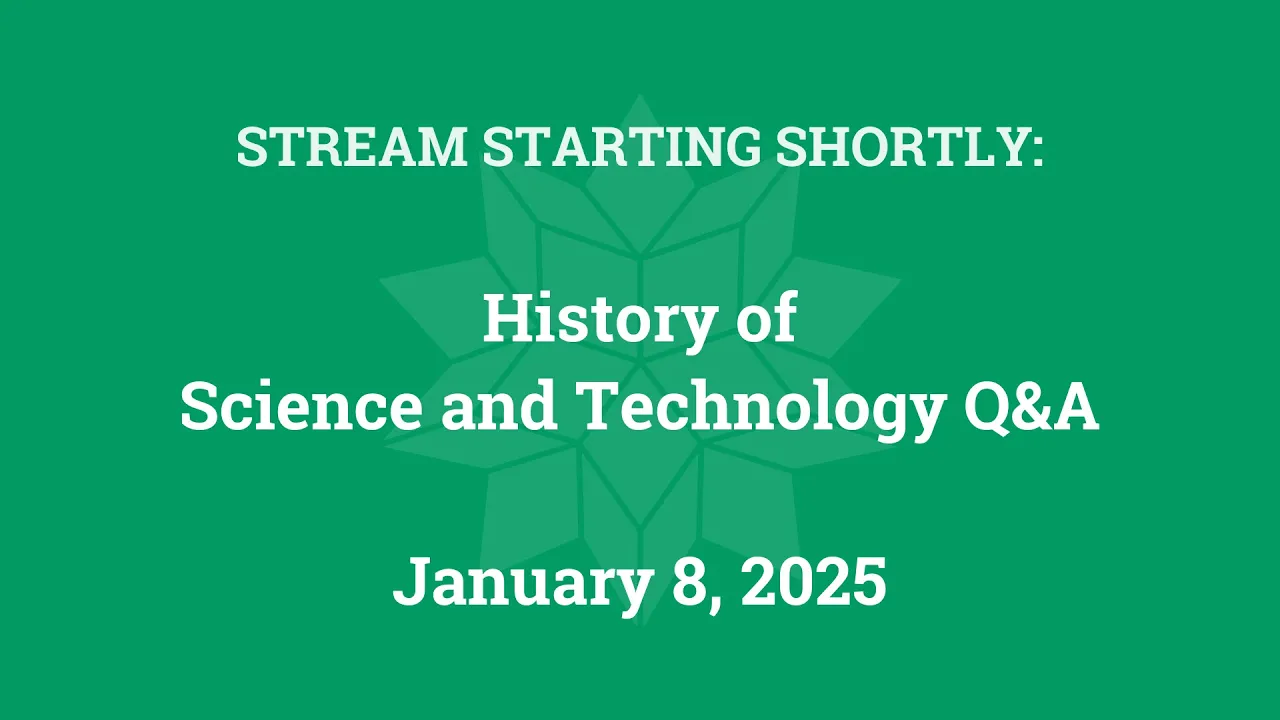 STREAM STARTING SHORTLY:

History of
Science and Technology Q&A

January 8, 2025